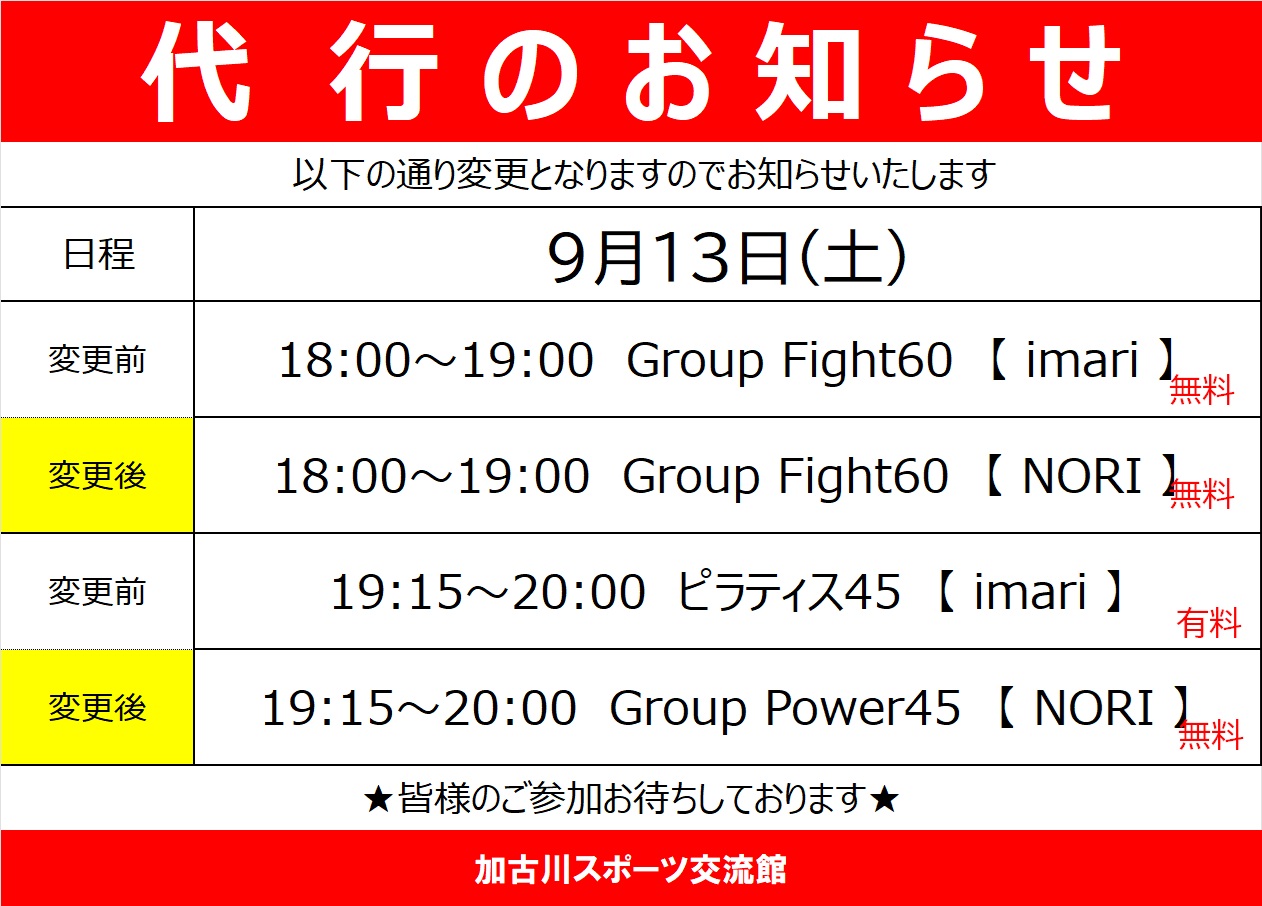 代 行 の お 知 ら せ

以下の通り変更となりますのでお知らせいたします

| 日程 | 9月13日(土) |
|---|---|
| 変更前 | 18:00～19:00 Group Fight60 【 imari 】 無料 |
| 変更後 | 18:00～19:00 Group Fight60 【 NORI 】 無料 |
| 変更前 | 19:15～20:00 ピラティス45 【 imari 】 有料 |
| 変更後 | 19:15～20:00 Group Power45 【 NORI 】 無料 |

★皆様のご参加お待ちしております★

加古川スポーツ交流館